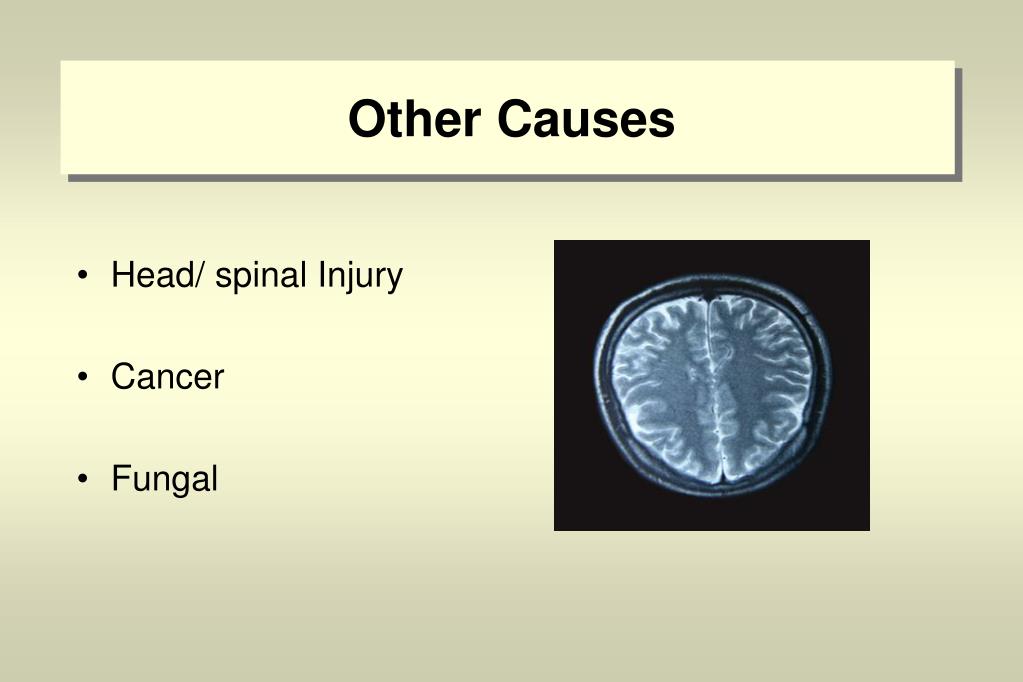 Other Causes

• Head/ spinal Injury

• Cancer

• Fungal